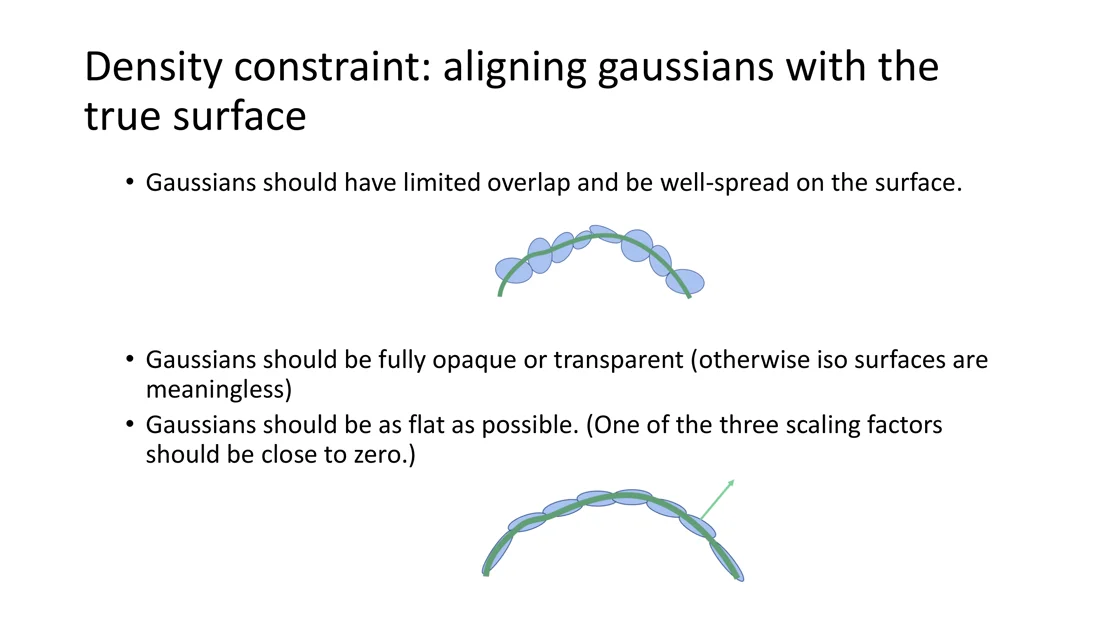 Density constraint: aligning gaussians with the true surface

• Gaussians should have limited overlap and be well-spread on the surface.

• Gaussians should be fully opaque or transparent (otherwise iso surfaces are meaningless)
• Gaussians should be as flat as possible. (One of the three scaling factors should be close to zero.)